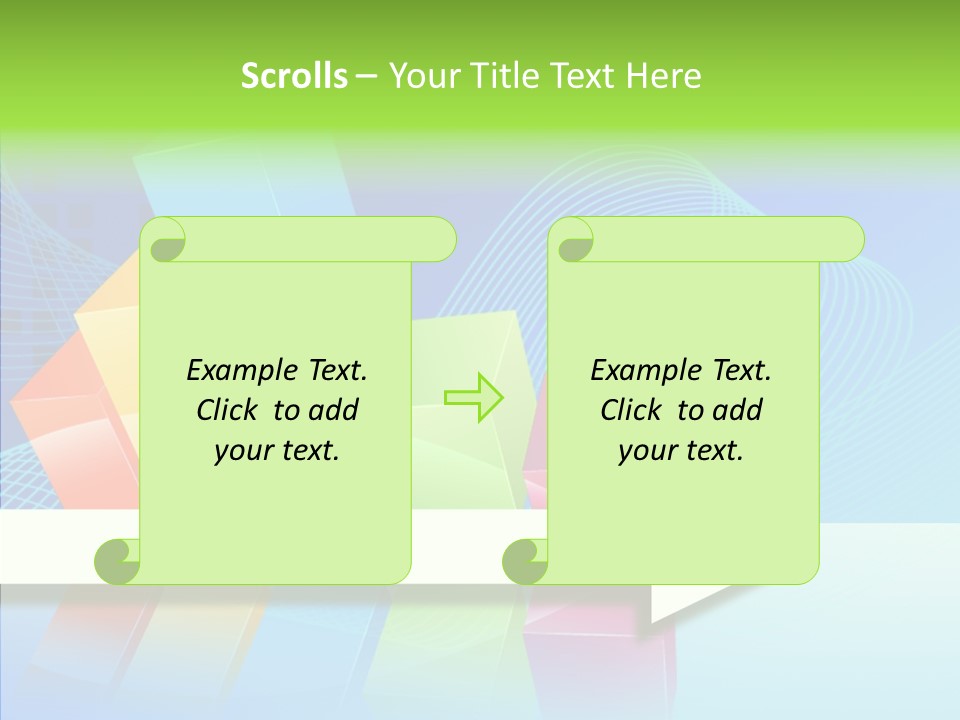 Scrolls – Your Title Text Here

Example Text. Click to add your text.

Example Text. Click to add your text.